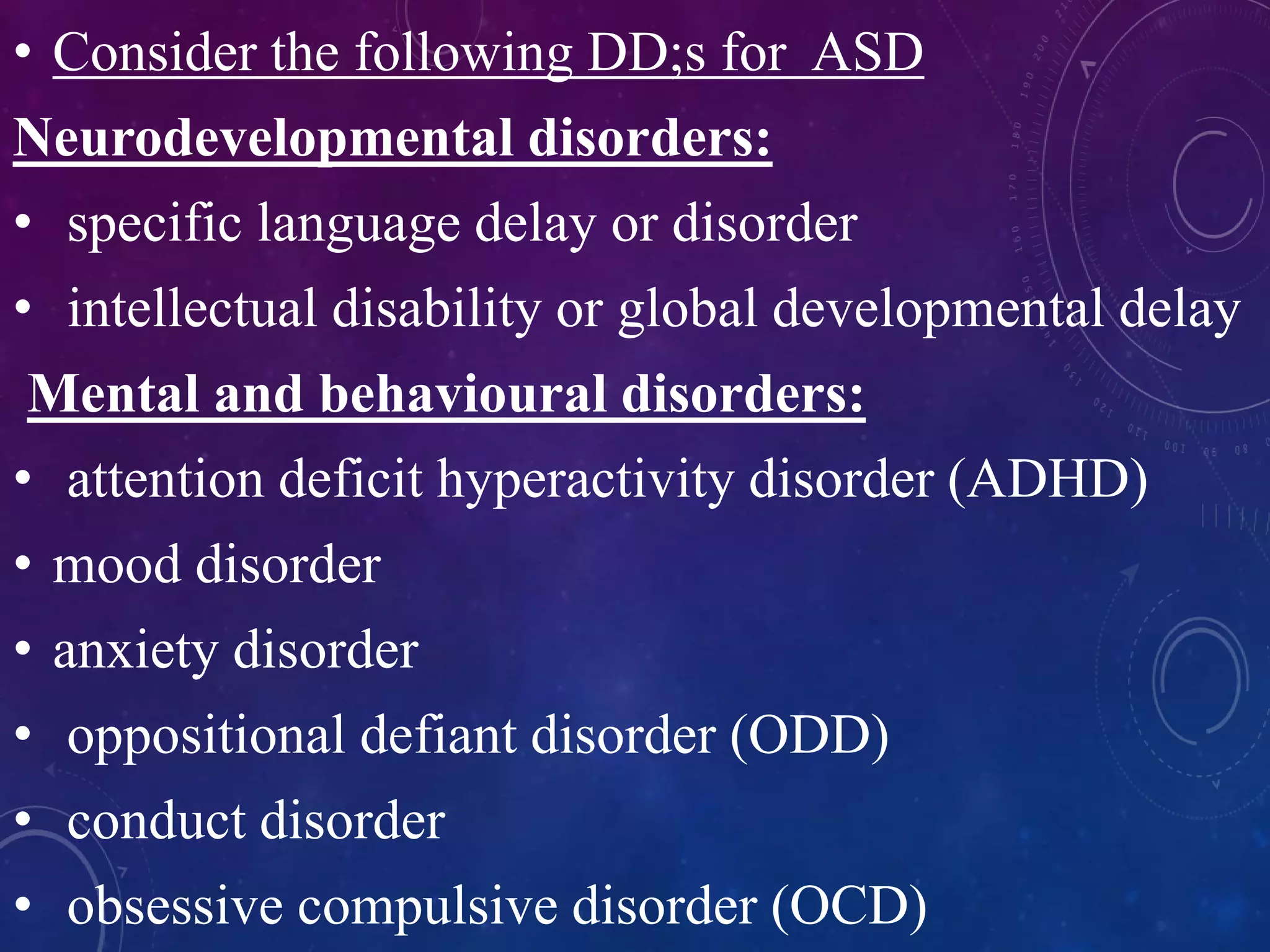 • Consider the following DD;s for  ASD

Neurodevelopmental disorders:

• specific language delay or disorder
• intellectual disability or global developmental delay

Mental and behavioural disorders:

• attention deficit hyperactivity disorder (ADHD)
• mood disorder
• anxiety disorder
• oppositional defiant disorder (ODD)
• conduct disorder
• obsessive compulsive disorder (OCD)